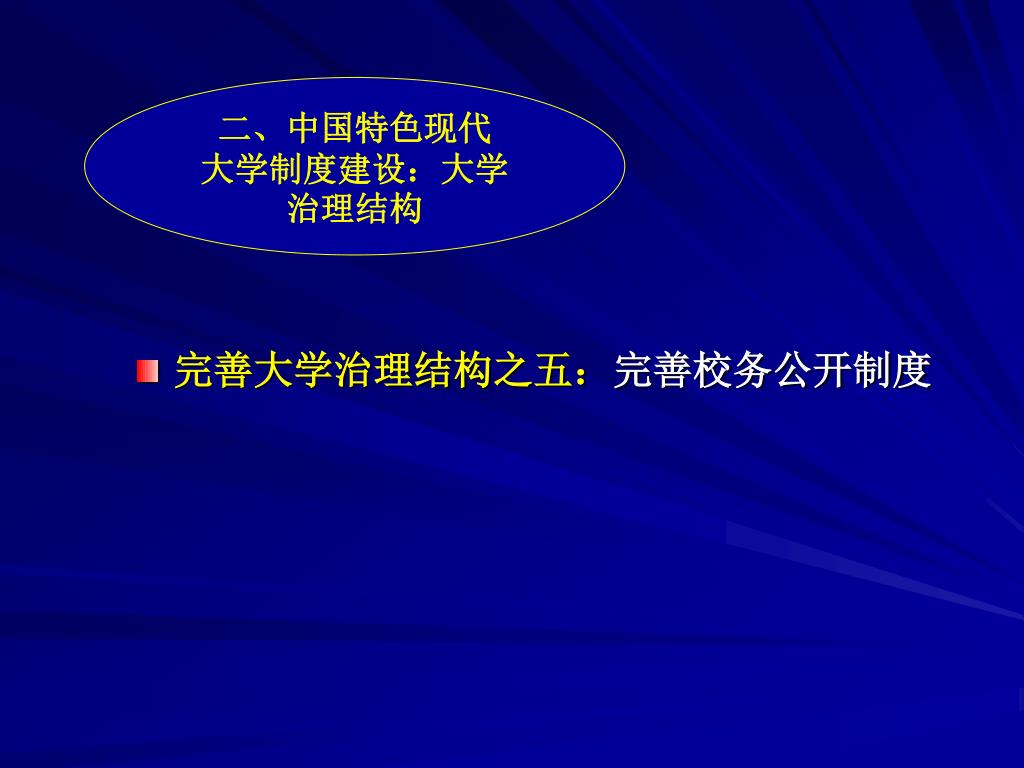 二、中国特色现代大学制度建设：大学治理结构

完善大学治理结构之五：完善校务公开制度